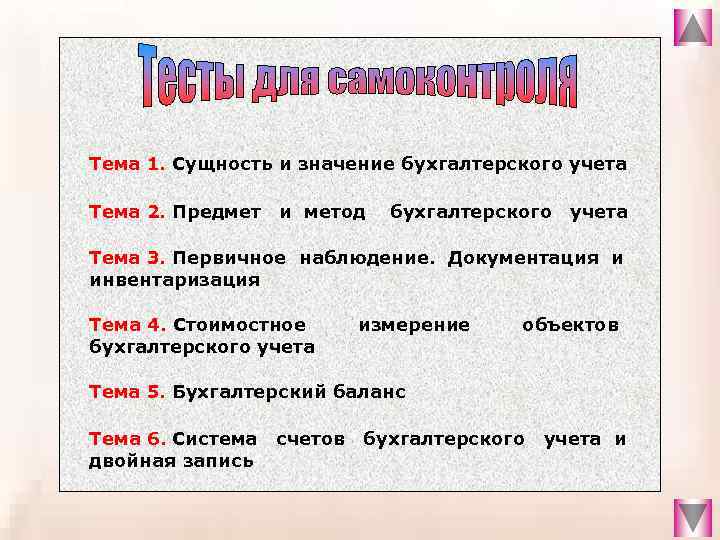 Тесты для самоконтроля

Тема 1. Сущность и значение бухгалтерского учета

Тема 2. Предмет и метод бухгалтерского учета

Тема 3. Первичное наблюдение. Документация и инвентаризация

Тема 4. Стоимостное измерение объектов бухгалтерского учета

Тема 5. Бухгалтерский баланс

Тема 6. Система счетов бухгалтерского учета и двойная запись